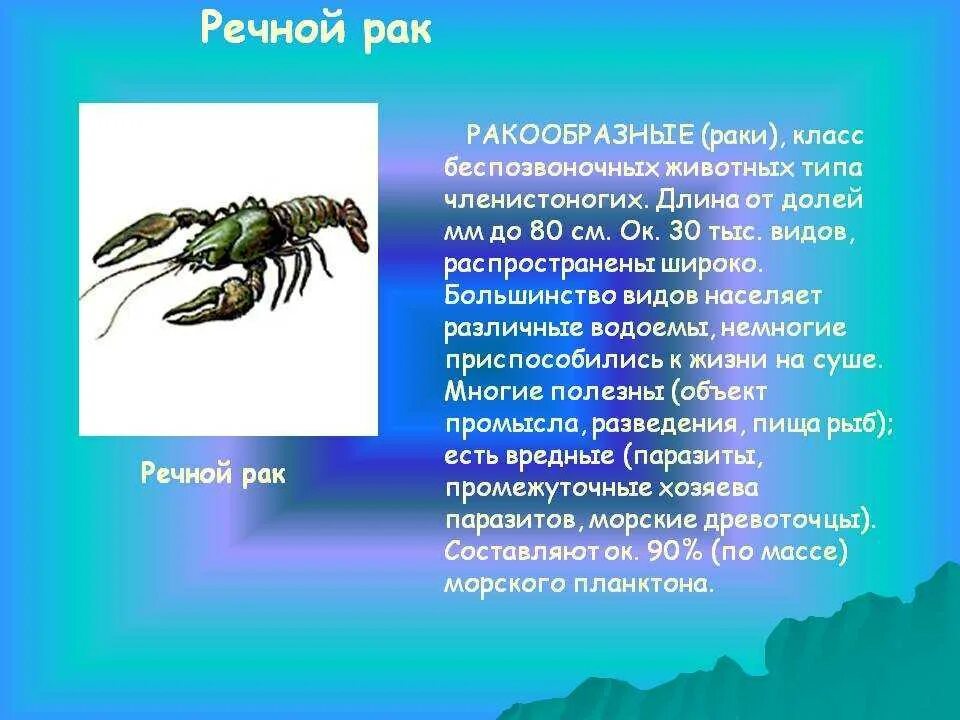 Речной рак

Речной рак

РАКООБРАЗНЫЕ (раки), класс беспозвоночных животных типа членистоногих. Длина от долей мм до 80 см. Ок. 30 тыс. видов, распространены широко. Большинство видов населяет различные водоемы, немногие приспособились к жизни на суше. Многие полезны (объект промысла, разведения, пища рыб); есть вредные (паразиты, промежуточные хозяева паразитов, морские древоточцы). Составляют ок. 90% (по массе) морского планктона.